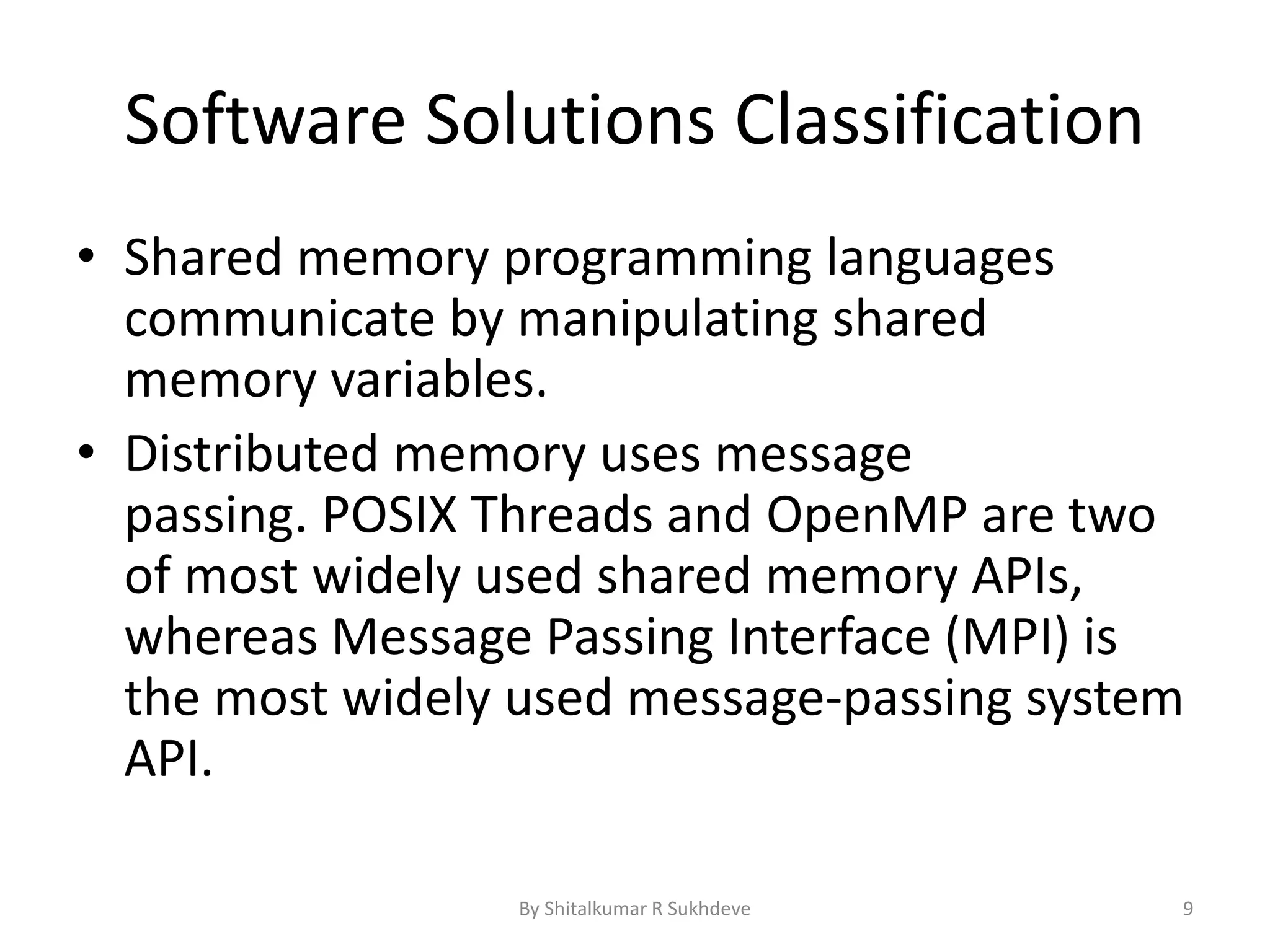 Software Solutions Classification

• Shared memory programming languages communicate by manipulating shared memory variables.

• Distributed memory uses message passing. POSIX Threads and OpenMP are two of most widely used shared memory APIs, whereas Message Passing Interface (MPI) is the most widely used message-passing system API.

By Shitalkumar R Sukhdeve

9